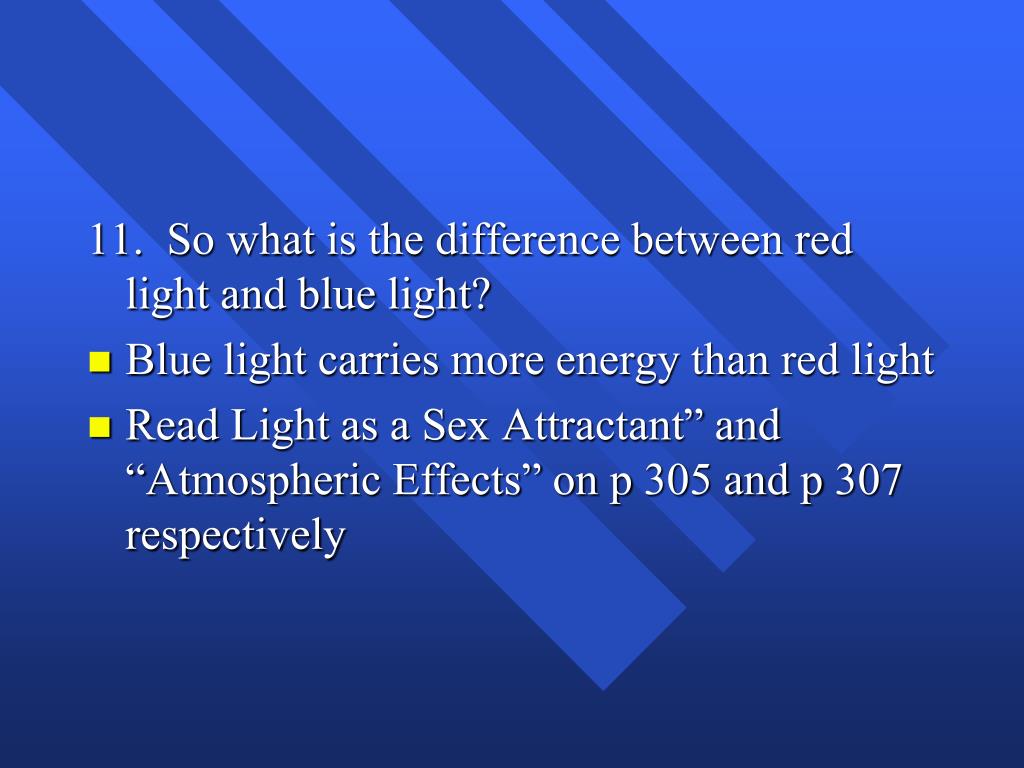 11. So what is the difference between red light and blue light?

Blue light carries more energy than red light

Read Light as a Sex Attractant” and “Atmospheric Effects” on p 305 and p 307 respectively